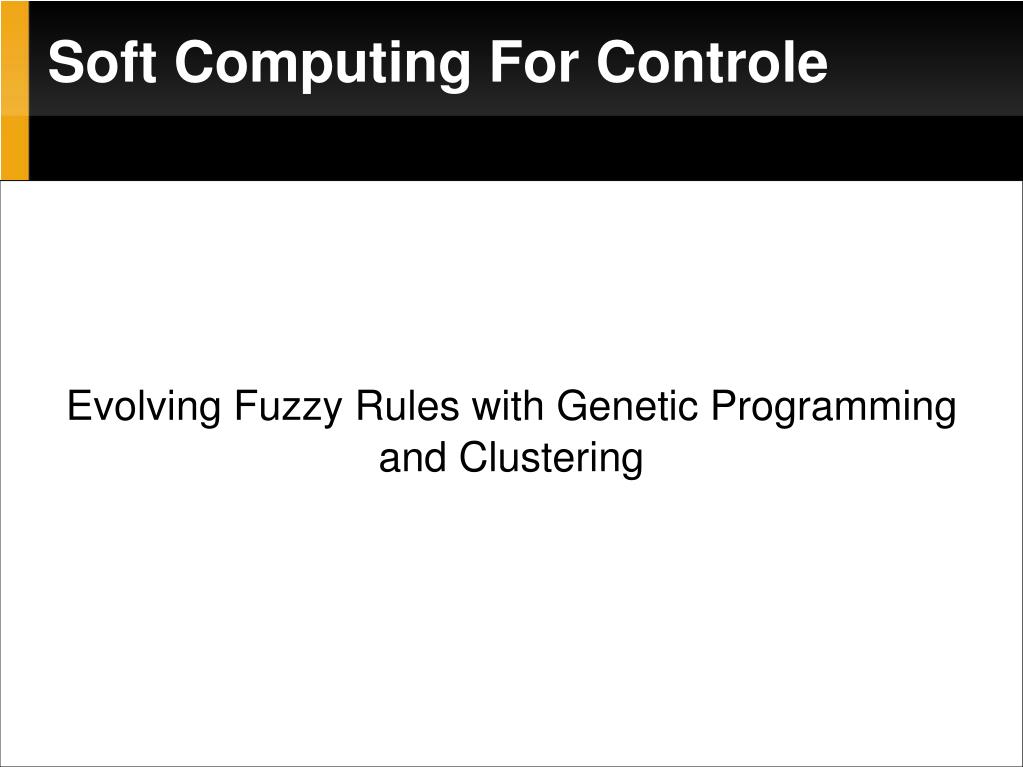 Soft Computing For Controle

Evolving Fuzzy Rules with Genetic Programming and Clustering